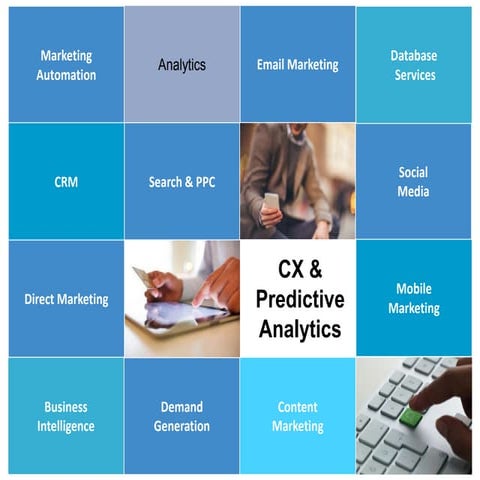 Marketing Automation

Analytics

Email Marketing

Database Services

CRM

Search & PPC

Social Media

Direct Marketing

CX & Predictive Analytics

Mobile Marketing

Business Intelligence

Demand Generation

Content Marketing